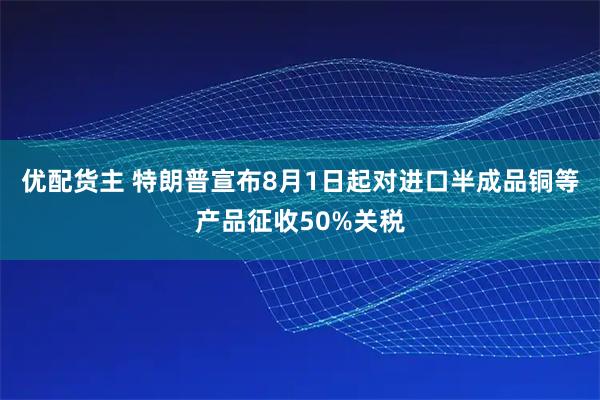 优配货主 特朗普宣布8月1日起对进口半成品铜等产品征收50%关税